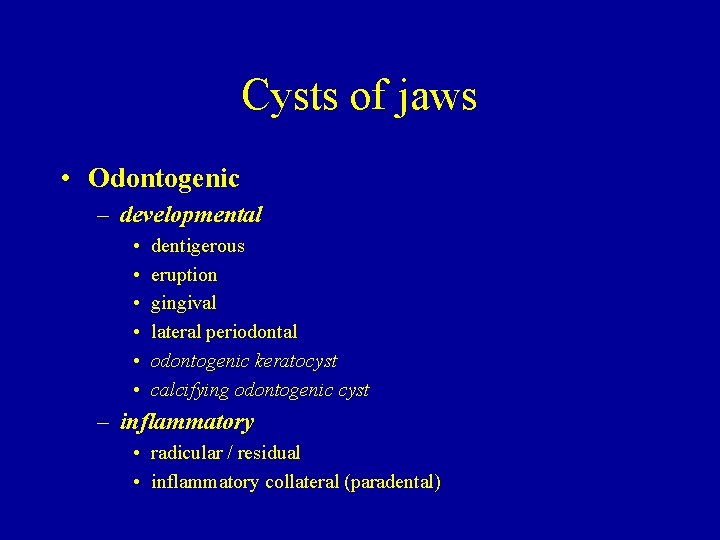 Cysts of jaws

• Odontogenic
– developmental
• dentigerous
• eruption
• gingival
• lateral periodontal
• odontogenic keratocyst
• calcifying odontogenic cyst
– inflammatory
• radicular / residual
• inflammatory collateral (paradental)